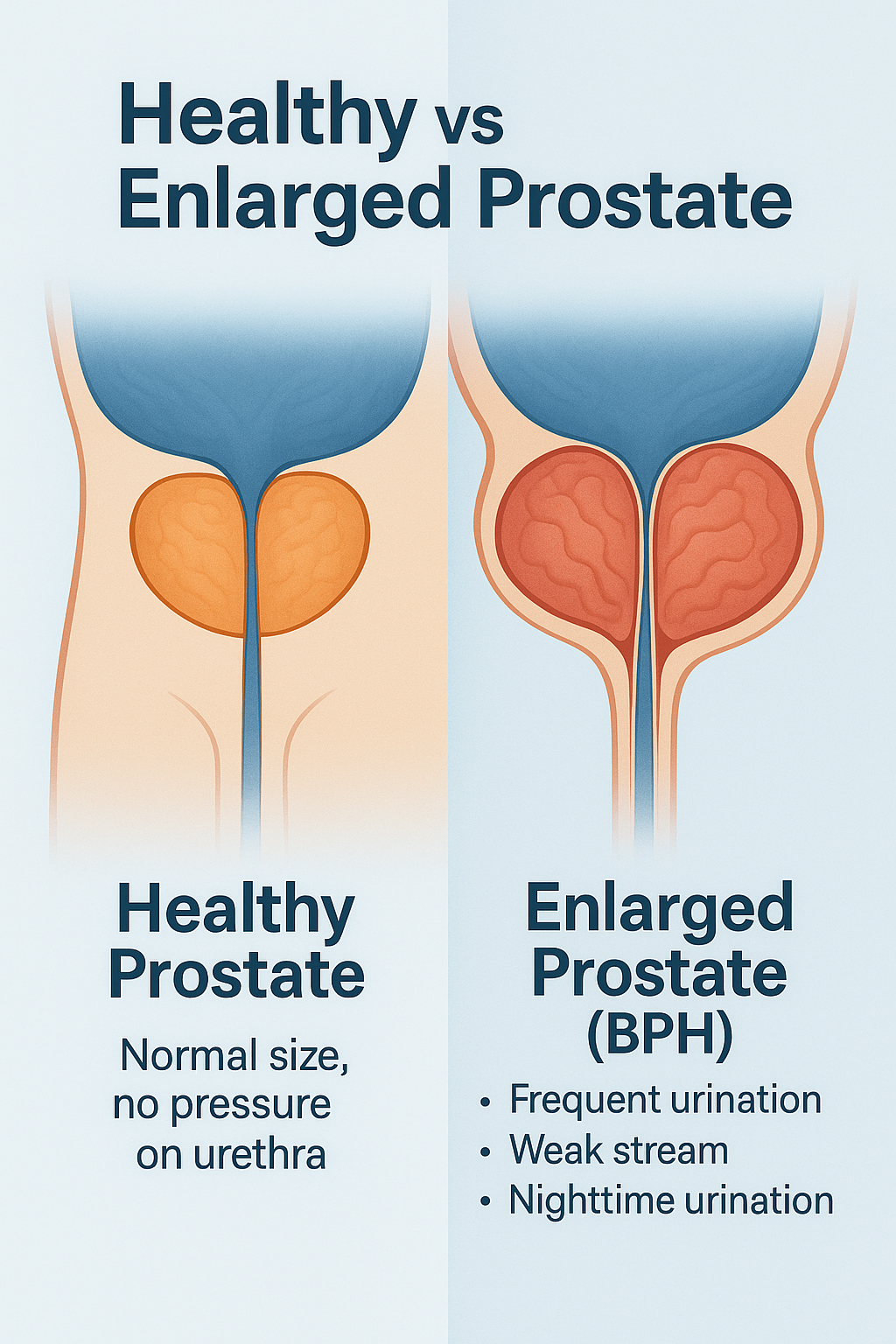 Healthy vs Enlarged Prostate

Healthy Prostate

Normal size, no pressure on urethra

Enlarged Prostate (BPH)

• Frequent urination
• Weak stream
• Nighttime urination